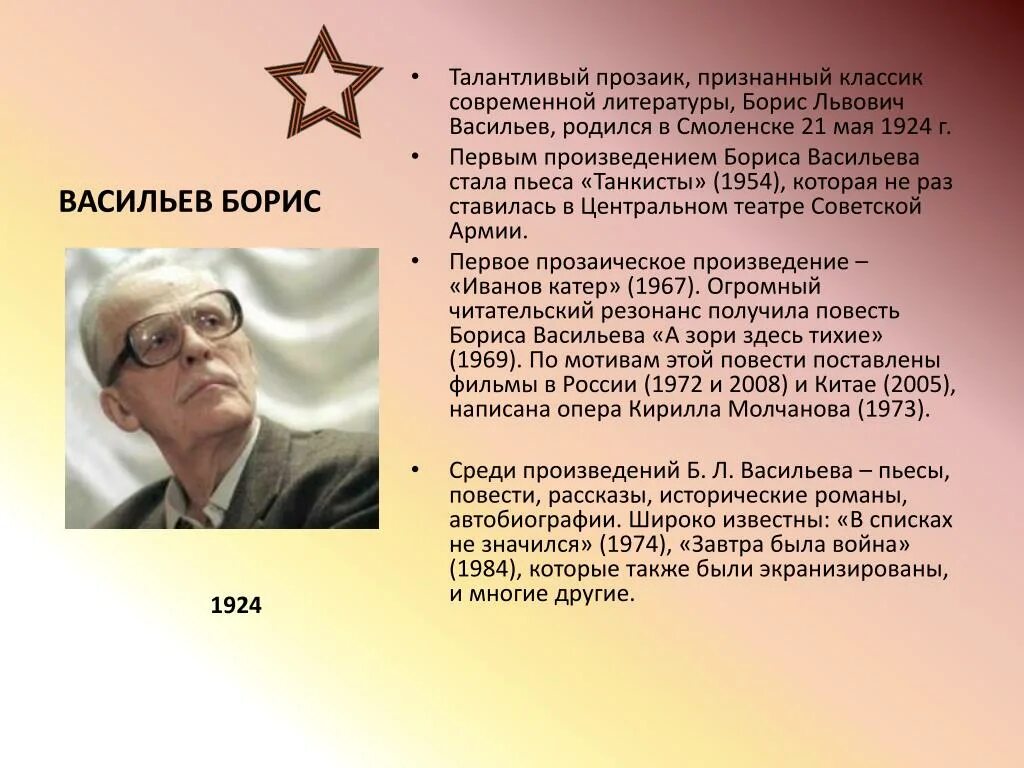 ВАСИЛЬЕВ БОРИС

1924

• Талантливый прозаик, признанный классик современной литературы, Борис Львович Васильев, родился в Смоленске 21 мая 1924 г.

• Первым произведением Бориса Васильева стала пьеса «Танкисты» (1954), которая не раз ставилась в Центральном театре Советской Армии.

• Первое прозаическое произведение – «Иванов катер» (1967). Огромный читательский резонанс получила повесть Бориса Васильева «А зори здесь тихие» (1969). По мотивам этой повести поставлены фильмы в России (1972 и 2008) и Китае (2005), написана опера Кирилла Молчанова (1973).

• Среди произведений Б. Л. Васильева – пьесы, повести, рассказы, исторические романы, автобиографии. Широко известны: «В списках не значился» (1974), «Завтра была война» (1984), которые также были экранизированы, и многие другие.